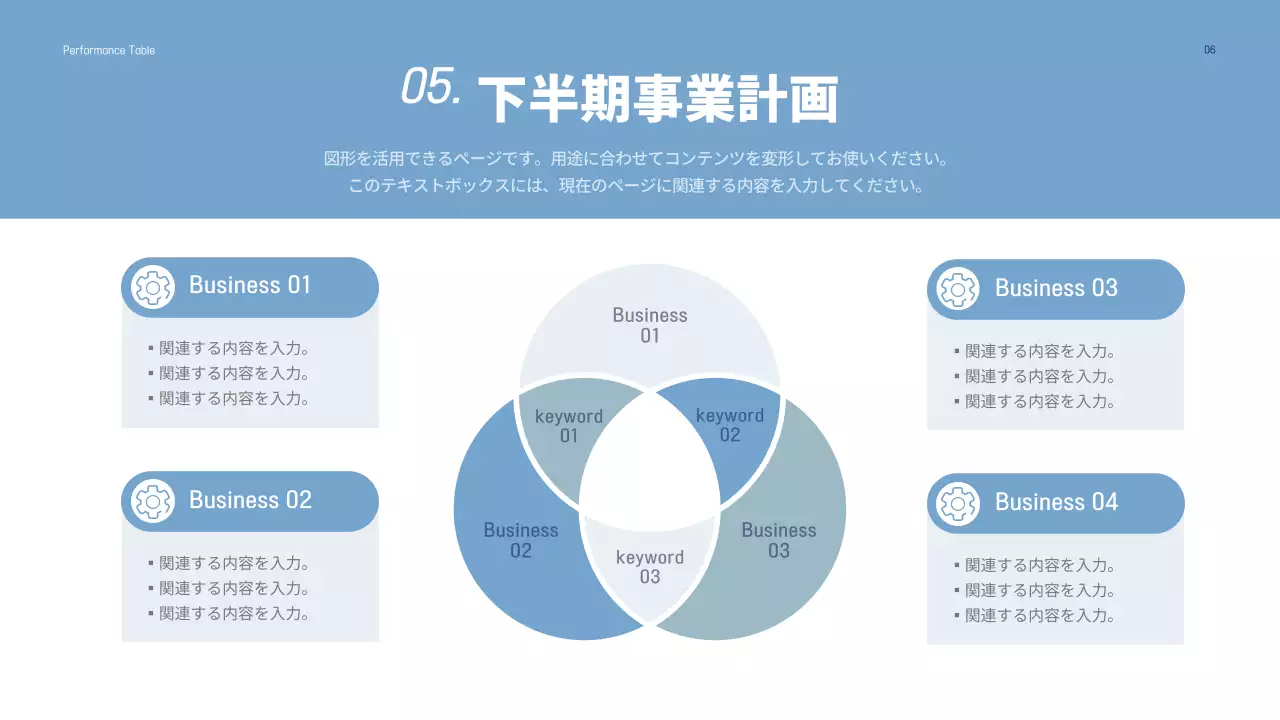 Performance Table

06

05. 下半期事業計画

図形を活用できるページです。用途に合わせてコンテンツを変形してお使いください。
このテキストボックスには、現在のページに関連する内容を入力してください。

Business 01

▪ 関連する内容を入力。
▪ 関連する内容を入力。
▪ 関連する内容を入力。

Business 02

▪ 関連する内容を入力。
▪ 関連する内容を入力。
▪ 関連する内容を入力。

Business 01

keyword 01

keyword 02

Business 02

keyword 03

Business 03

Business 03

▪ 関連する内容を入力。
▪ 関連する内容を入力。
▪ 関連する内容を入力。

Business 04

▪ 関連する内容を入力。
▪ 関連する内容を入力。
▪ 関連する内容を入力。